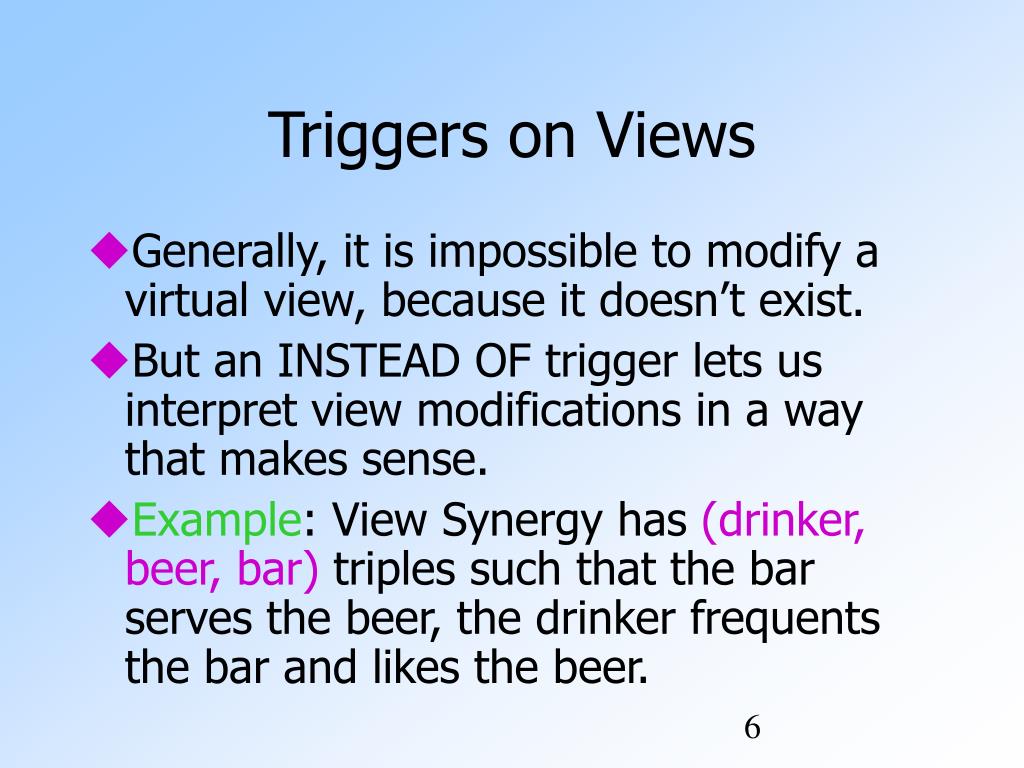 Triggers on Views

◆Generally, it is impossible to modify a virtual view, because it doesn’t exist.

◆But an INSTEAD OF trigger lets us interpret view modifications in a way that makes sense.

◆Example: View Synergy has (drinker, beer, bar) triples such that the bar serves the beer, the drinker frequents the bar and likes the beer.

6